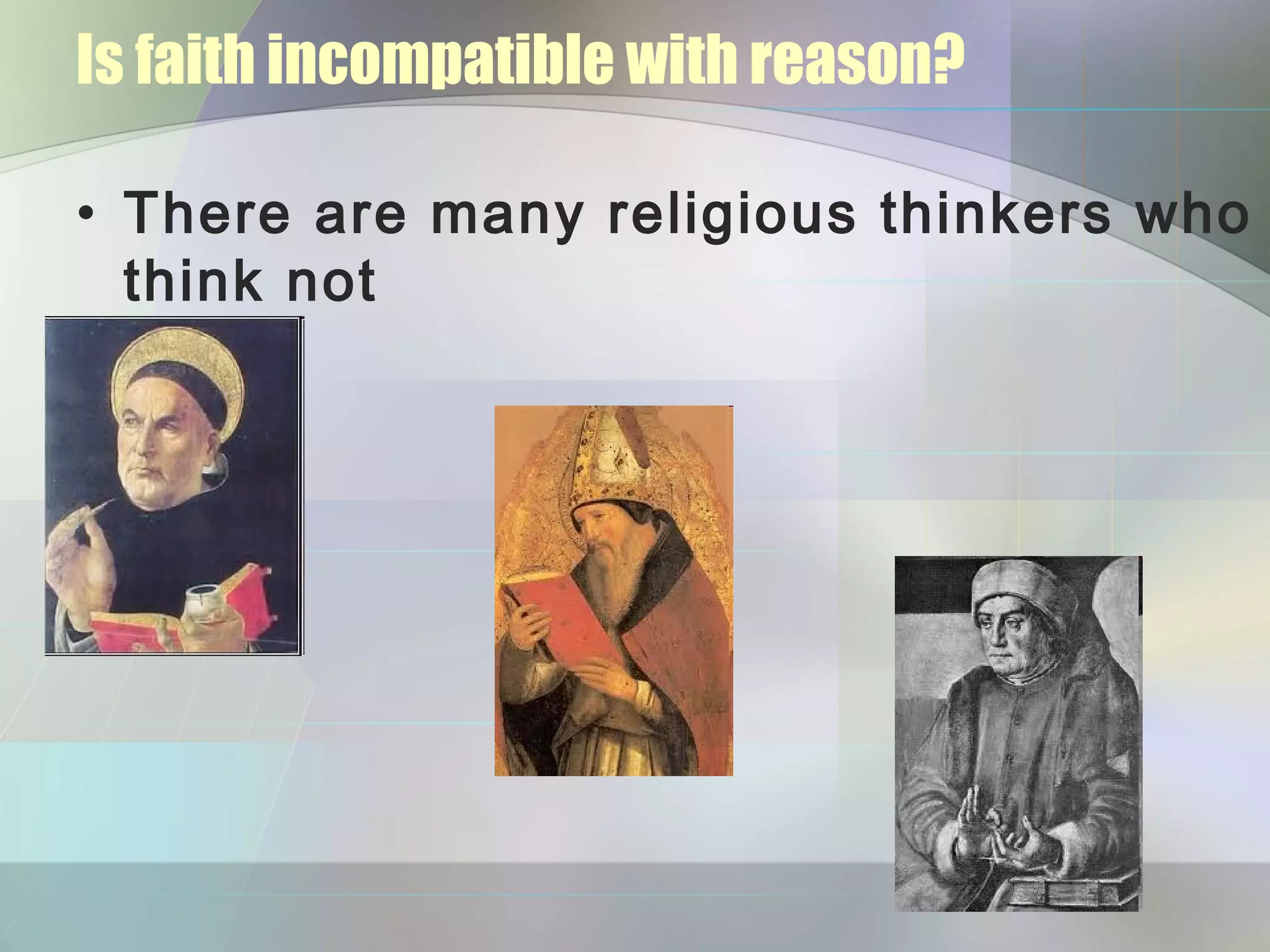 Is faith incompatible with reason?

• There are many religious thinkers who think not